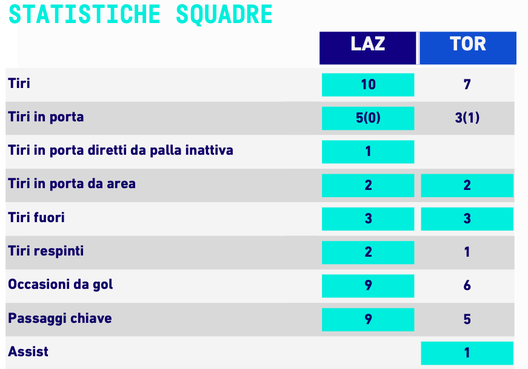 STATISTICHE SQUADRE

| | LAZ | TOR |
|---|---|---|
| Tiri | 10 | 7 |
| Tiri in porta | 5(0) | 3(1) |
| Tiri in porta diretti da palla inattiva | 1 | |
| Tiri in porta da area | 2 | 2 |
| Tiri fuori | 3 | 3 |
| Tiri respinti | 2 | 1 |
| Occasioni da gol | 9 | 6 |
| Passaggi chiave | 9 | 5 |
| Assist | | 1 |